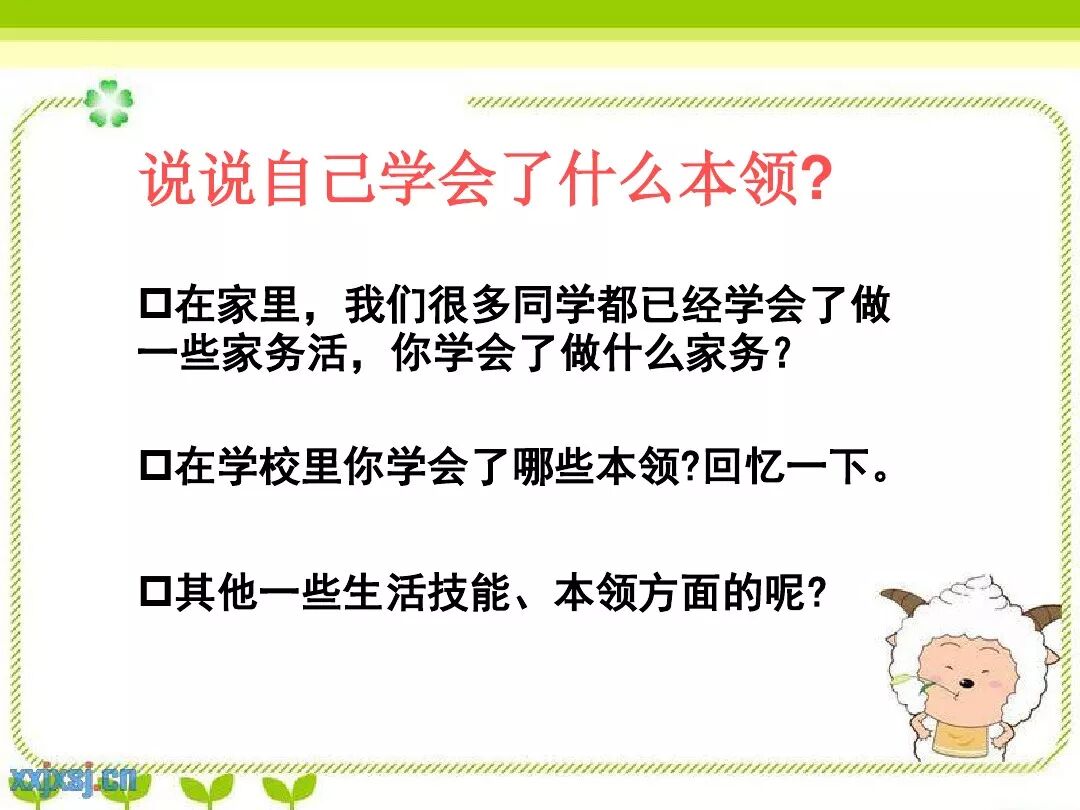 说说自己学会了什么本领?

□在家里，我们很多同学都已经学会了做一些家务活，你学会了做什么家务?

□在学校里你学会了哪些本领?回忆一下。

□其他一些生活技能、本领方面的呢?

xxjxsj.cn